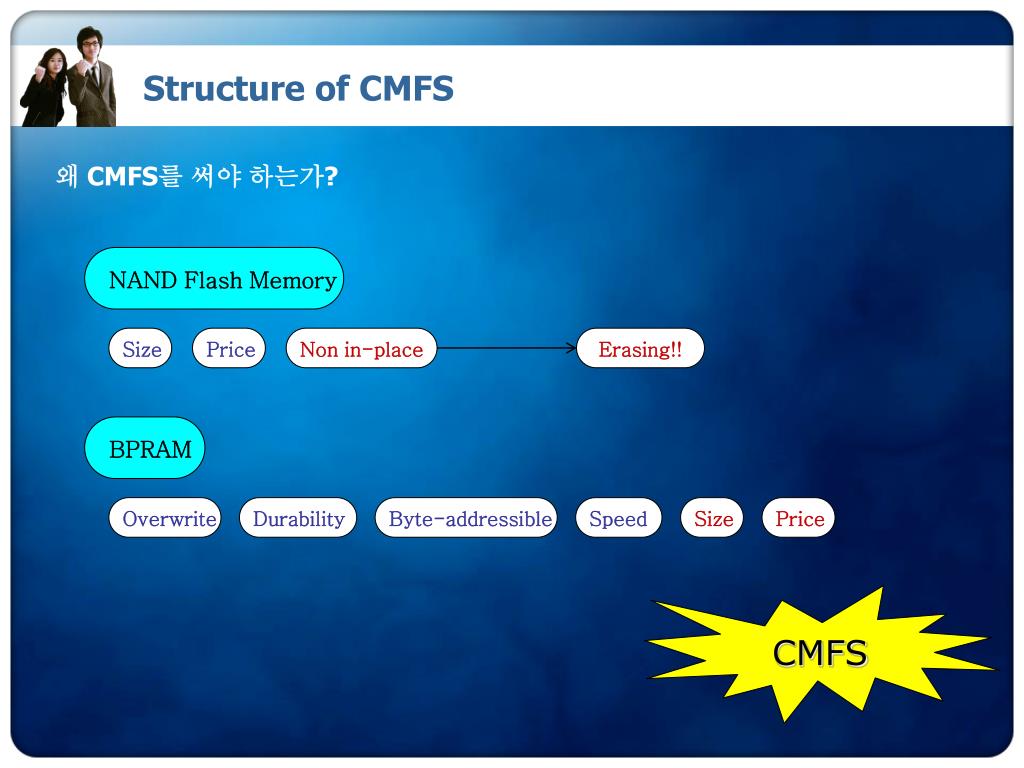 Structure of CMFS

왜 CMFS를 써야 하는가?

NAND Flash Memory

Size Price Non in-place Erasing!!

BPRAM

Overwrite Durability Byte-addressible Speed Size Price

CMFS